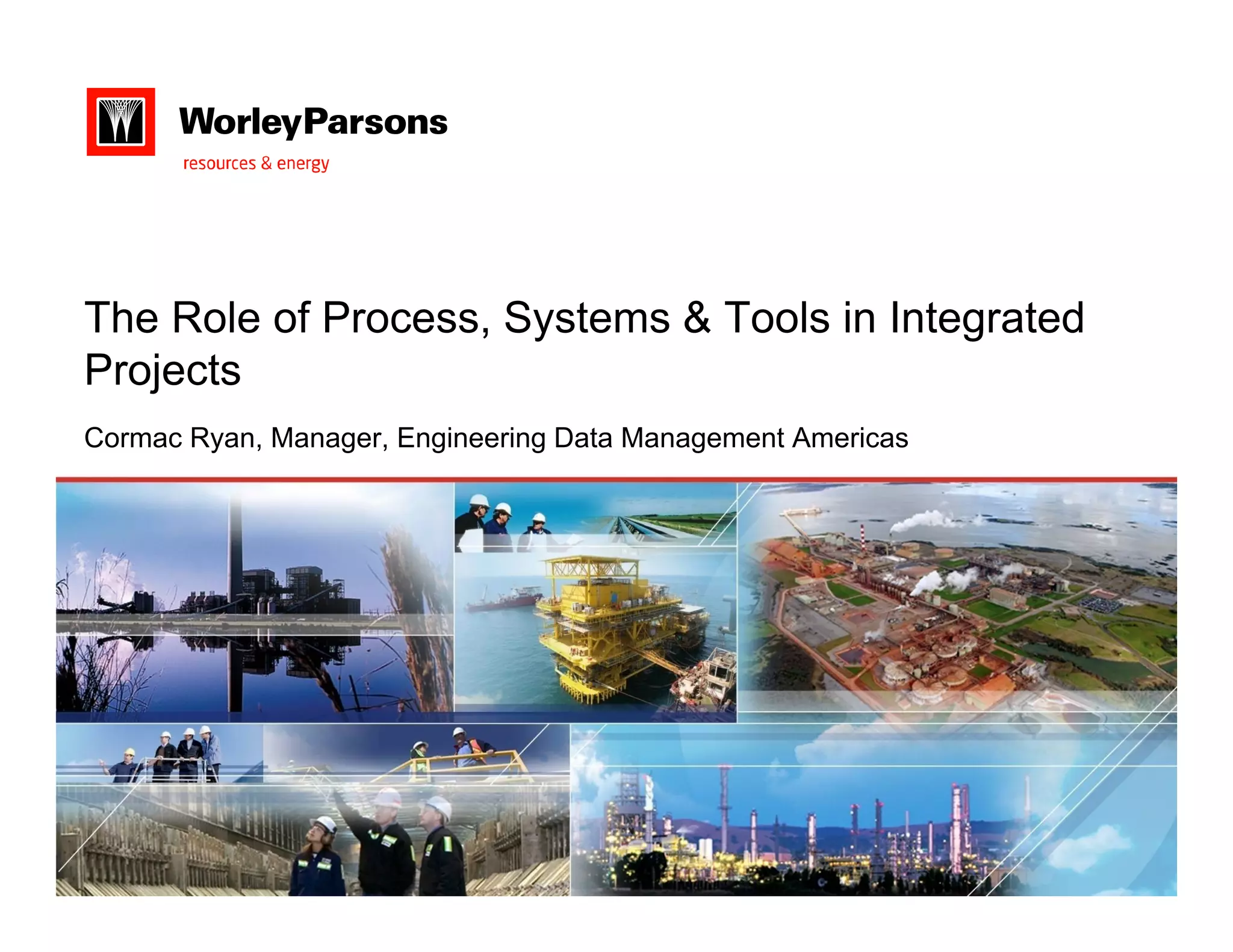 WorleyParsons
resources & energy

The Role of Process, Systems & Tools in Integrated Projects

Cormac Ryan, Manager, Engineering Data Management Americas